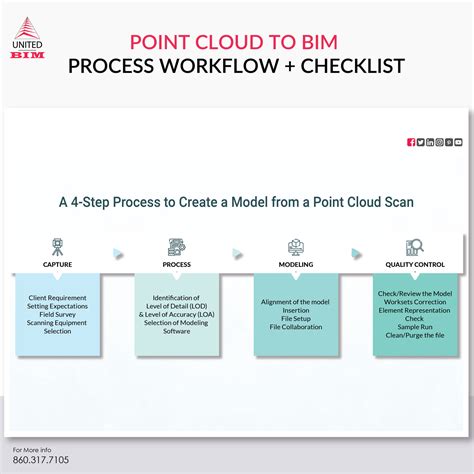 UNITED
BIM

POINT CLOUD TO BIM
PROCESS WORKFLOW + CHECKLIST

A 4-Step Process to Create a Model from a Point Cloud Scan

CAPTURE

Client Requirement
Setting Expectations
Field Survey
Scanning Equipment Selection

PROCESS

Identification of Level of Detail (LOD) & Level of Accuracy (LOA)
Selection of Modeling Software

MODELING

Alignment of the model
Insertion
File Setup
File Collaboration

QUALITY CONTROL

Check/Review the Model
Worksets Correction
Element Representation Check
Sample Run
Clean/Purge the file

For More info
860.317.7105